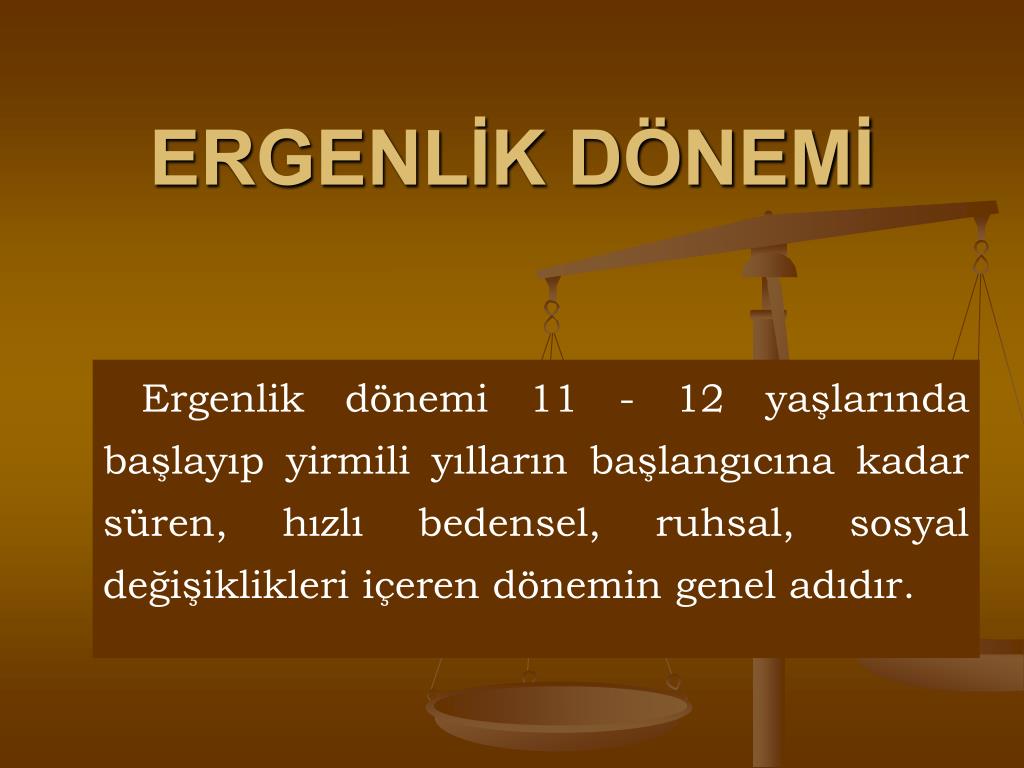 ERGENLİK DÖNEMİ

Ergenlik dönemi 11 - 12 yaşlarında başlayıp yirmili yılların başlangıcına kadar süren, hızlı bedensel, ruhsal, sosyal değişiklikleri içeren dönemin genel adıdır.